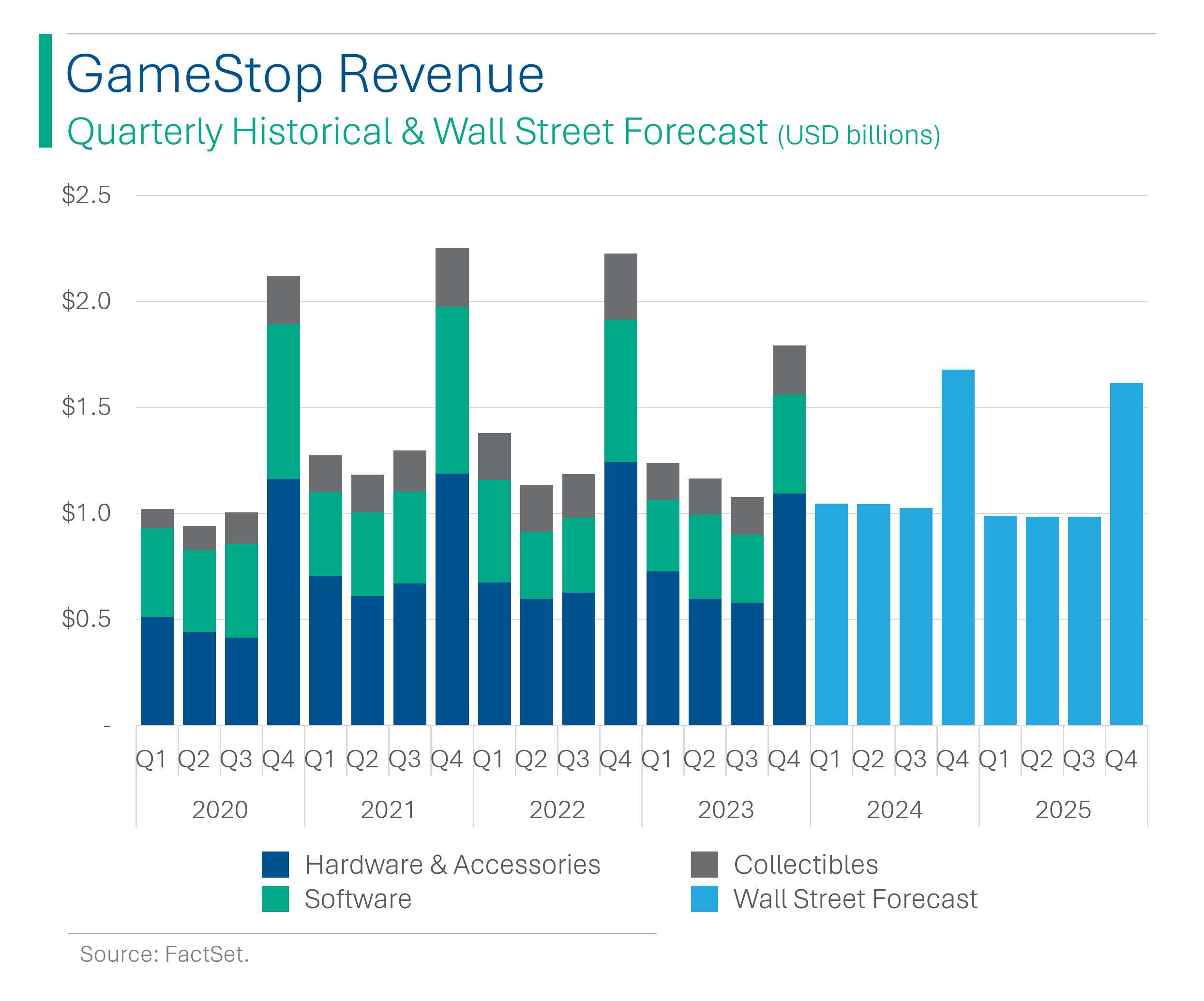 GameStop Revenue
Quarterly Historical & Wall Street Forecast (USD billions)

$2.5
$2.0
$1.5
$1.0
$0.5
-

Q1 Q2 Q3 Q4 Q1 Q2 Q3 Q4 Q1 Q2 Q3 Q4 Q1 Q2 Q3 Q4 Q1 Q2 Q3 Q4 Q1 Q2 Q3 Q4
2020 2021 2022 2023 2024 2025

Hardware & Accessories
Software
Collectibles
Wall Street Forecast

Source: FactSet.